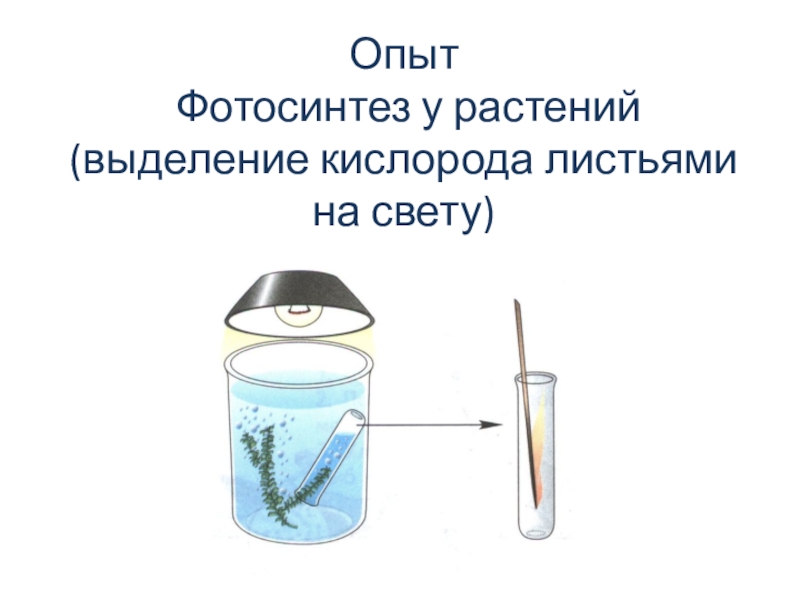 Опыт
Фотосинтез у растений
(выделение кислорода листьями на свету)